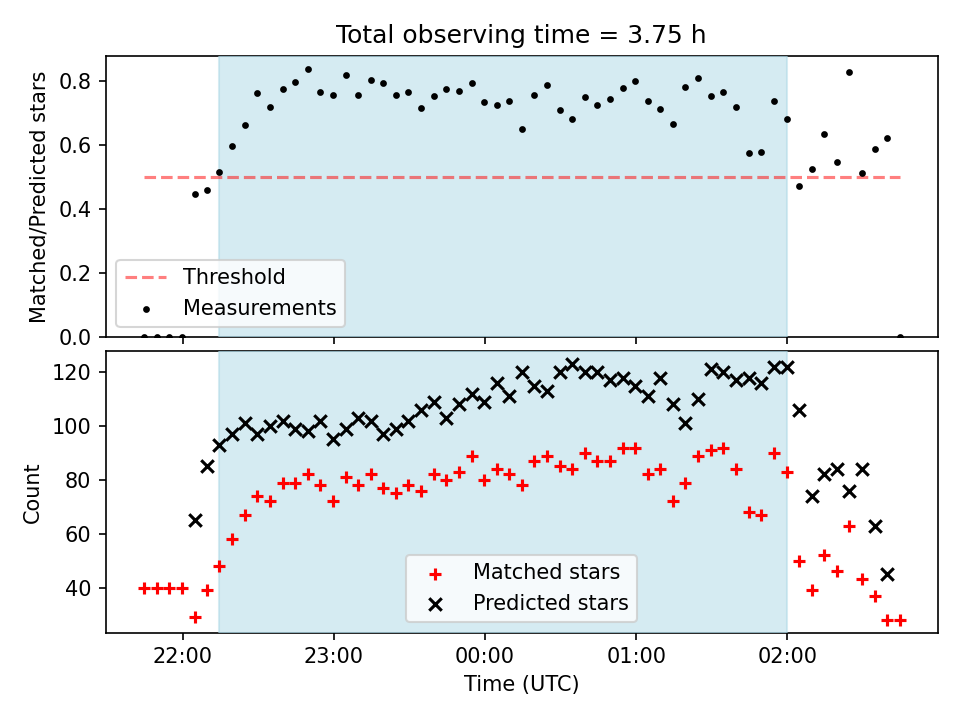 Total observing time = 3.75 h

Matched/Predicted stars

0.8
0.6
0.4
0.2
0.0

Threshold
Measurements

Count

120
100
80
60
40

Matched stars
Predicted stars

22:00
23:00
00:00
01:00
02:00

Time (UTC)